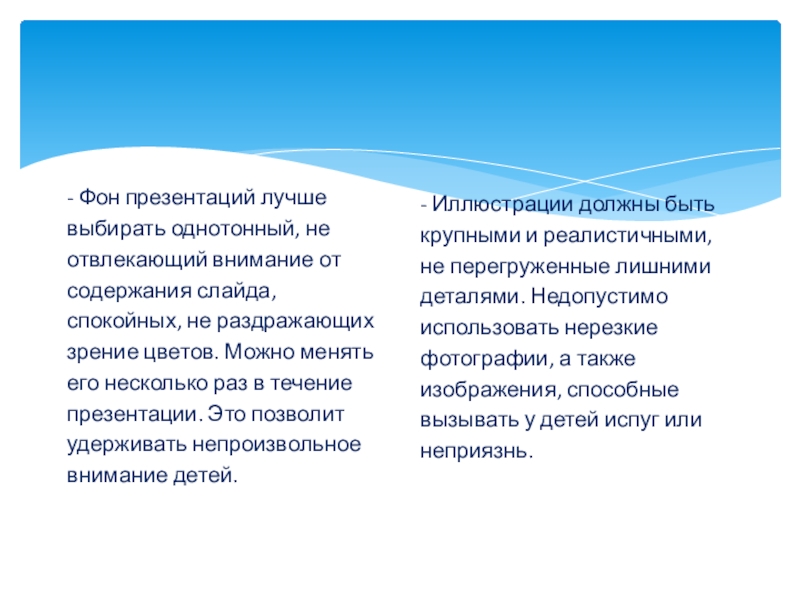 - Фон презентаций лучше выбирать однотонный, не отвлекающий внимание от содержания слайда, спокойных, не раздражающих зрение цветов. Можно менять его несколько раз в течение презентации. Это позволит удерживать непроизвольное внимание детей.

- Иллюстрации должны быть крупными и реалистичными, не перегруженные лишними деталями. Недопустимо использовать нерезкие фотографии, а также изображения, способные вызывать у детей испуг или неприязнь.